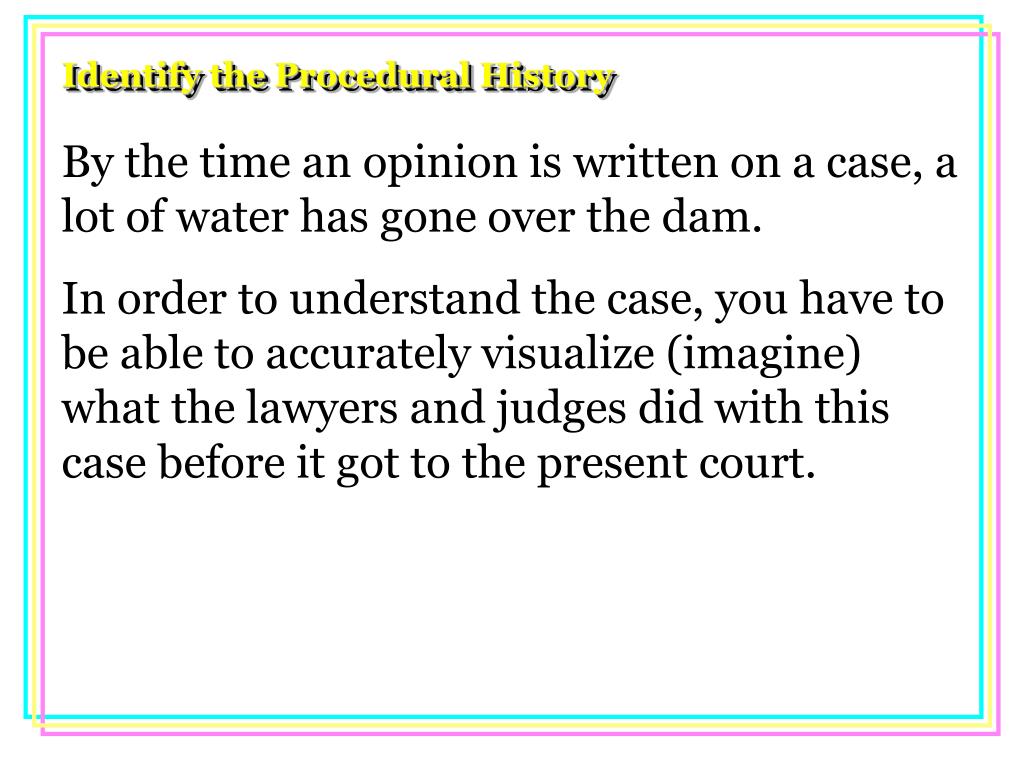 Identify the Procedural History

By the time an opinion is written on a case, a lot of water has gone over the dam.

In order to understand the case, you have to be able to accurately visualize (imagine) what the lawyers and judges did with this case before it got to the present court.